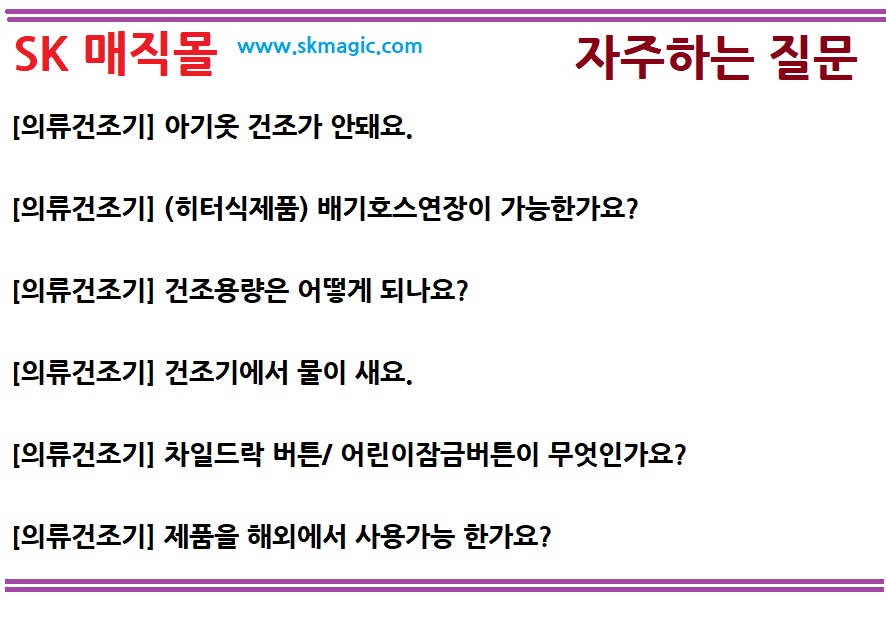 SK 매직몰 www.skmagic.com 자주하는 질문

[의류건조기] 아기옷 건조가 안돼요.

[의류건조기] (히터식제품) 배기호스연장이 가능한가요?

[의류건조기] 건조용량은 어떻게 되나요?

[의류건조기] 건조기에서 물이 새요.

[의류건조기] 차일드락 버튼/ 어린이잠금버튼이 무엇인가요?

[의류건조기] 제품을 해외에서 사용가능 한가요?